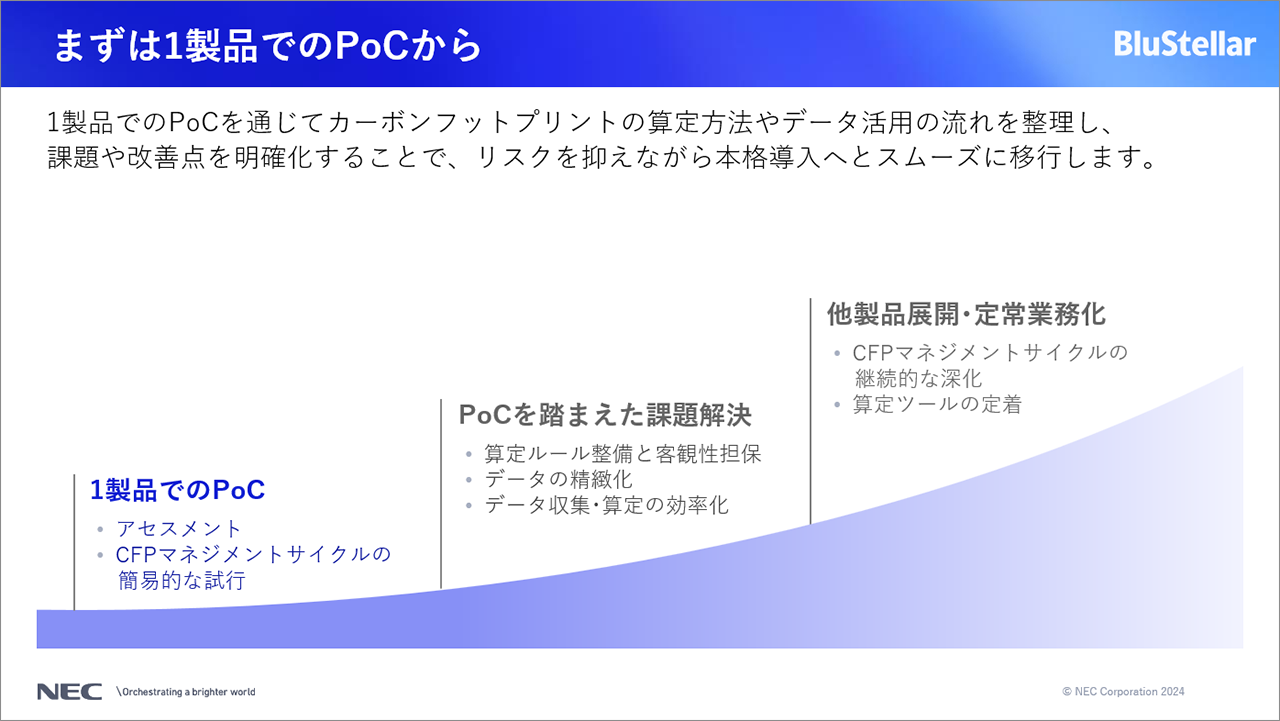 まずは1製品でのPoCから

BluStellar

1製品でのPoCを通じてカーボンフットプリントの算定方法やデータ活用の流れを整理し、課題や改善点を明確化することで、リスクを抑えながら本格導入へとスムーズに移行します。

1製品でのPoC
• アセスメント
• CFPマネジメントサイクルの簡易的な試行

PoCを踏まえた課題解決
• 算定ルール整備と客観性担保
• データの精緻化
• データ収集・算定の効率化

他製品展開・定常業務化
• CFPマネジメントサイクルの継続的な深化
• 算定ツールの定着

NEC \Orchestrating a brighter world

© NEC Corporation 2024